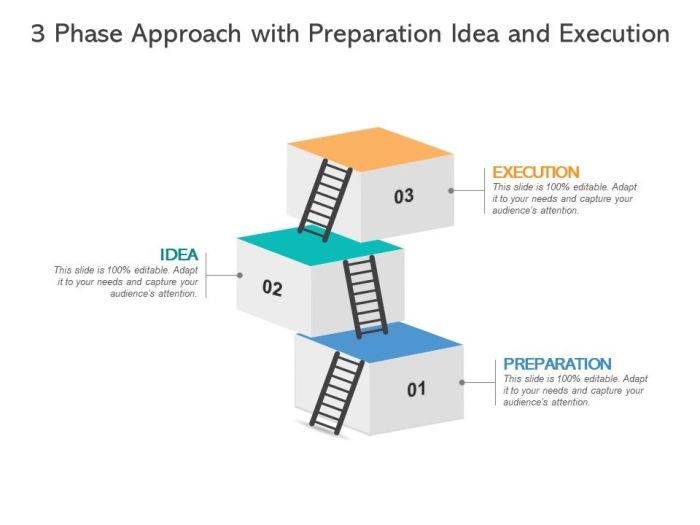 3 Phase Approach with Preparation Idea and Execution

03

EXECUTION
This slide is 100% editable. Adapt it to your needs and capture your audience's attention.

IDEA
This slide is 100% editable. Adapt it to your needs and capture your audience's attention.

02

01

PREPARATION
This slide is 100% editable. Adapt it to your needs and capture your audience's attention.